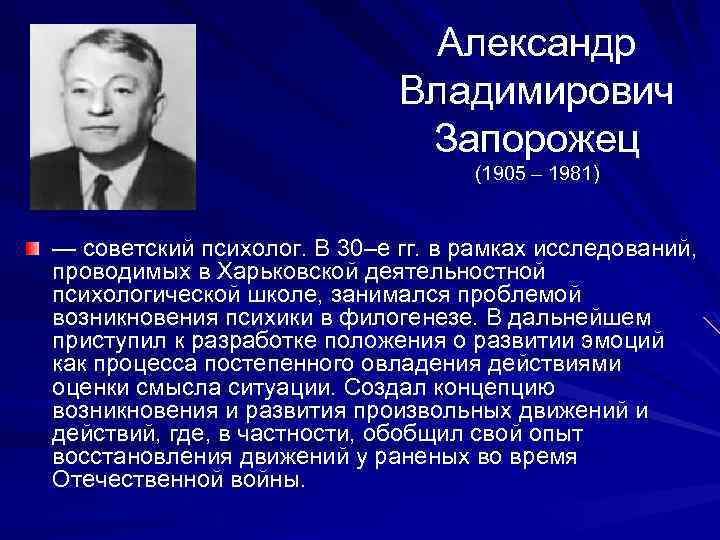 Александр Владимирович Запорожец
(1905 – 1981)

— советский психолог. В 30–е гг. в рамках исследований, проводимых в Харьковской деятельностной психологической школе, занимался проблемой возникновения психики в филогенезе. В дальнейшем приступил к разработке положения о развитии эмоций как процесса постепенного овладения действиями оценки смысла ситуации. Создал концепцию возникновения и развития произвольных движений и действий, где, в частности, обобщил свой опыт восстановления движений у раненых во время Отечественной войны.